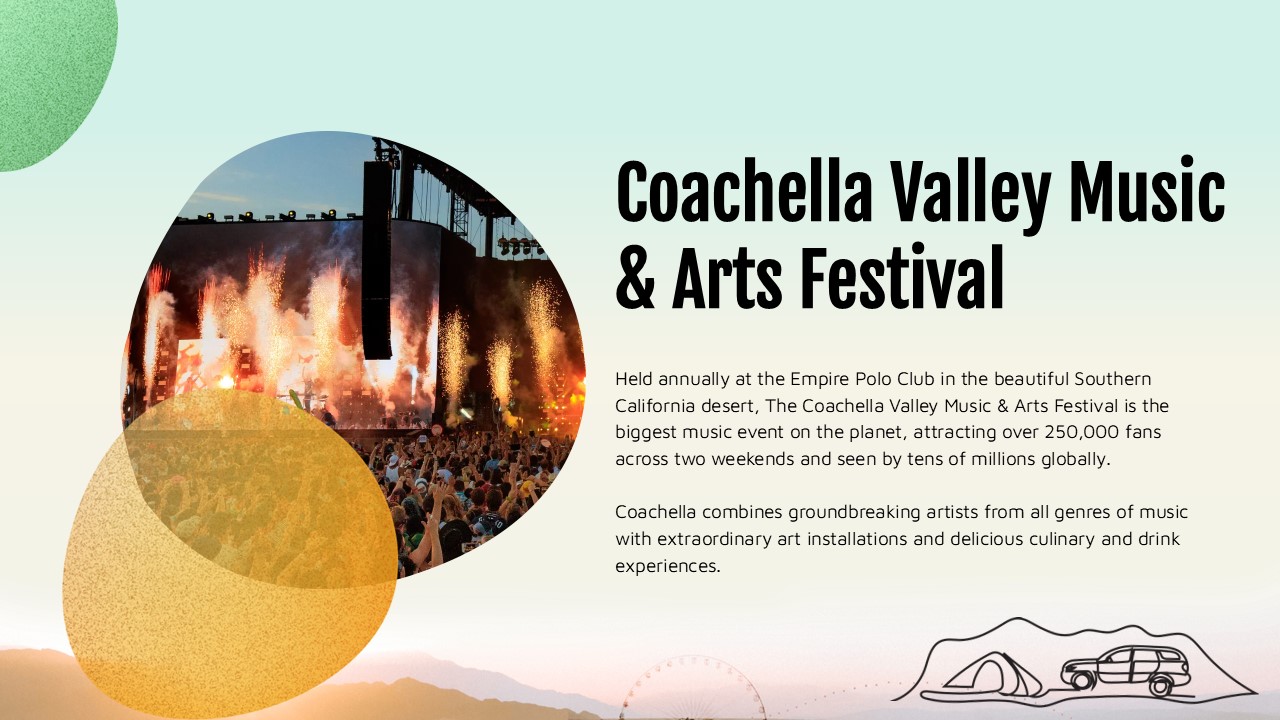 Coachella Valley Music & Arts Festival

Held annually at the Empire Polo Club in the beautiful Southern California desert, The Coachella Valley Music & Arts Festival is the biggest music event on the planet, attracting over 250,000 fans across two weekends and seen by tens of millions globally.

Coachella combines groundbreaking artists from all genres of music with extraordinary art installations and delicious culinary and drink experiences.